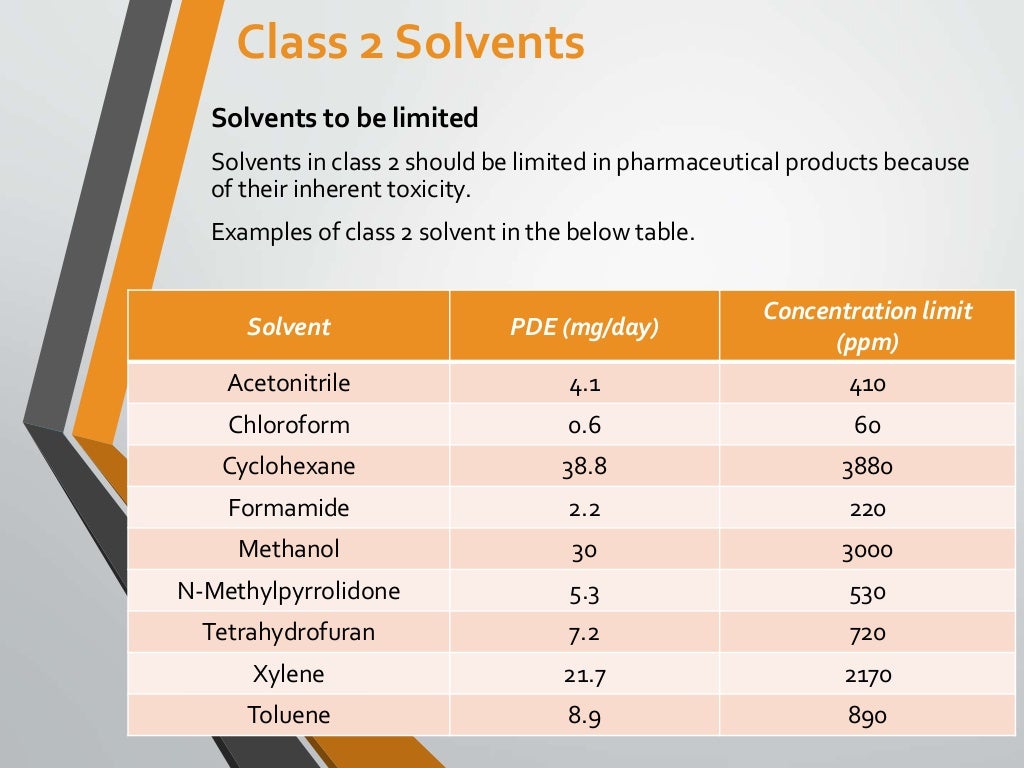 Class 2 Solvents

Solvents to be limited

Solvents in class 2 should be limited in pharmaceutical products because of their inherent toxicity.

Examples of class 2 solvent in the below table.

| Solvent | PDE (mg/day) | Concentration limit (ppm) |
|---|---|---|
| Acetonitrile | 4.1 | 410 |
| Chloroform | 0.6 | 60 |
| Cyclohexane | 38.8 | 3880 |
| Formamide | 2.2 | 220 |
| Methanol | 30 | 3000 |
| N-Methylpyrrolidone | 5.3 | 530 |
| Tetrahydrofuran | 7.2 | 720 |
| Xylene | 21.7 | 2170 |
| Toluene | 8.9 | 890 |